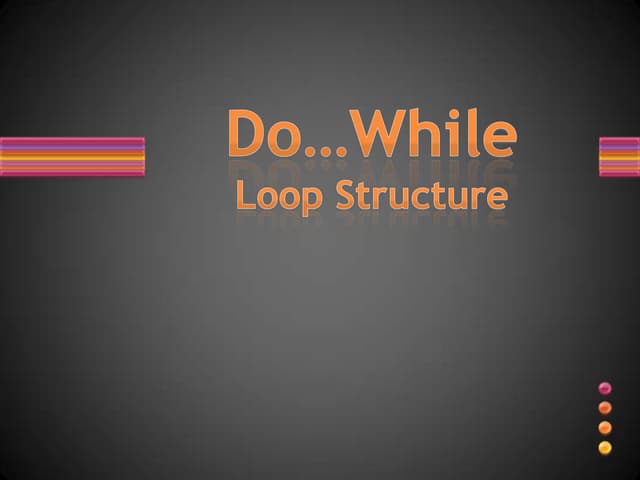 Do…While
Loop Structure